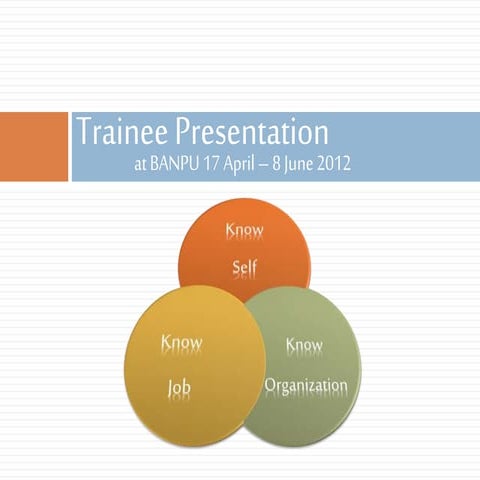 Trainee Presentation
at BANPU 17 April – 8 June 2012

Know
Self

Know
Job

Know
Organization